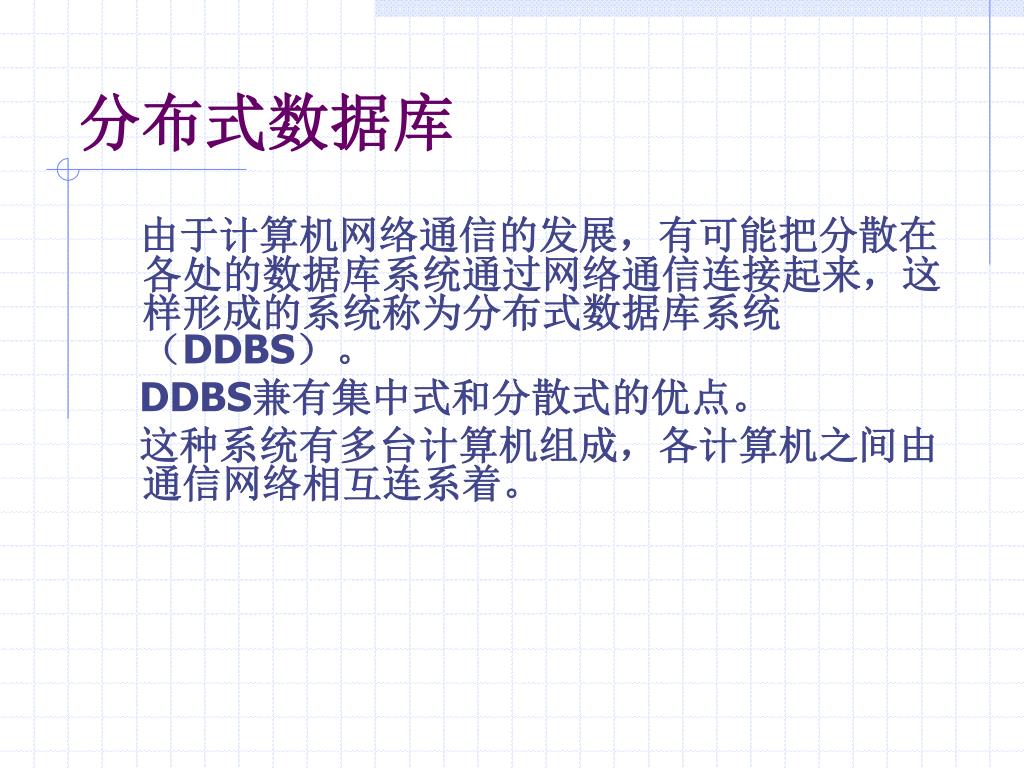 分布式数据库

由于计算机网络通信的发展，有可能把分散在各处的数据库系统通过网络通信连接起来，这样形成的系统称为分布式数据库系统（DDBS）。

DDBS兼有集中式和分散式的优点。

这种系统有多台计算机组成，各计算机之间由通信网络相互连系着。